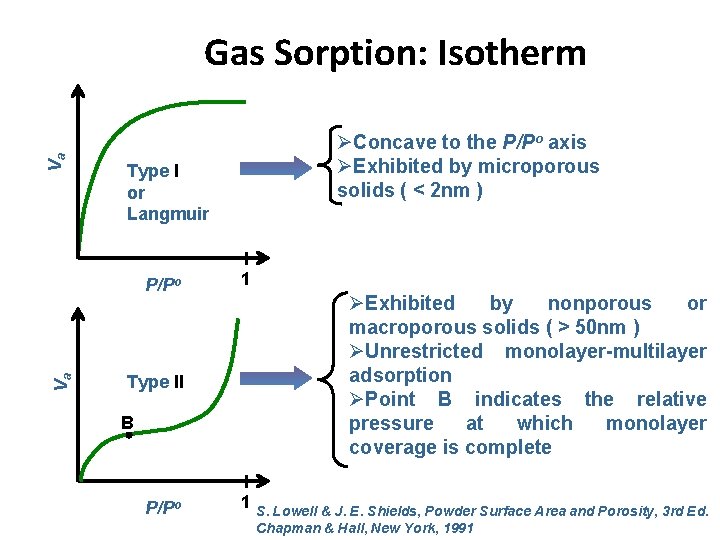 Gas Sorption: Isotherm

$V_a$

Type I or Langmuir

$P/P^o$

1

➢Concave to the $P/P^o$ axis
➢Exhibited by microporous solids ( < 2nm )

$V_a$

Type II

B

$P/P^o$

1

➢Exhibited by nonporous or macroporous solids ( > 50nm )
➢Unrestricted monolayer-multilayer adsorption
➢Point B indicates the relative pressure at which monolayer coverage is complete

S. Lowell & J. E. Shields, Powder Surface Area and Porosity, 3rd Ed. Chapman & Hall, New York, 1991